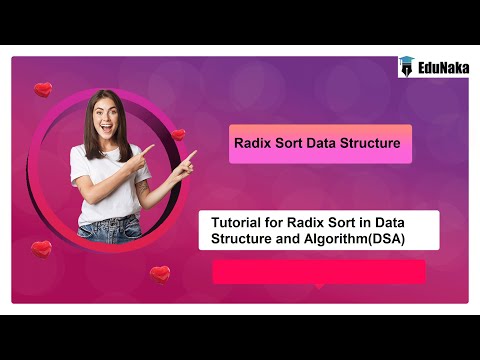 EduNaka

Radix Sort Data Structure

Tutorial for Radix Sort in Data Structure and Algorithm(DSA)